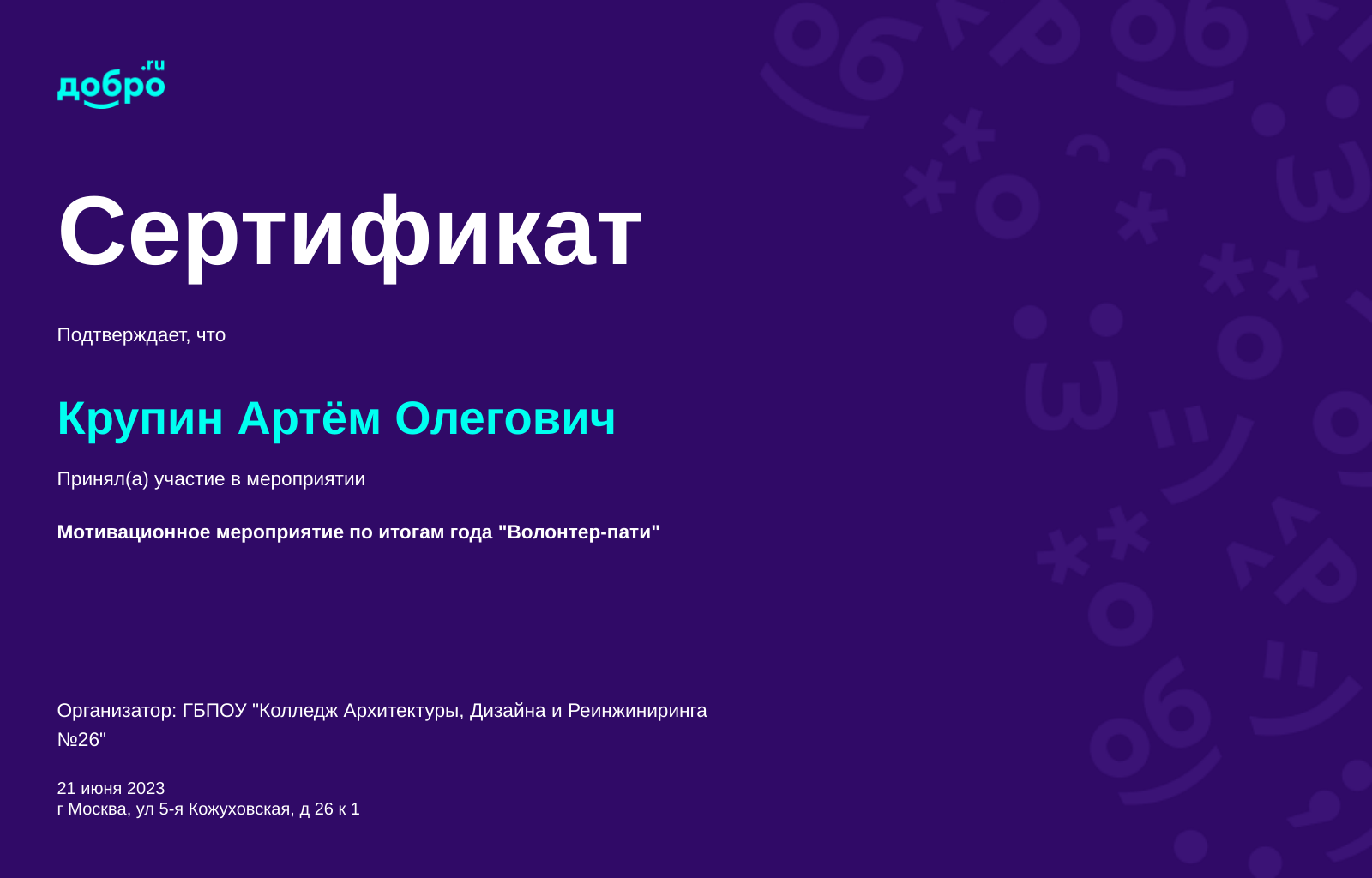 добро.ru

Сертификат

Подтверждает, что

Крупин Артём Олегович

Принял(а) участие в мероприятии

Мотивационное мероприятие по итогам года "Волонтер-пати"

Организатор: ГБПОУ "Колледж Архитектуры, Дизайна и Реинжиниринга №26"

21 июня 2023
г Москва, ул 5-я Кожуховская, д 26 к 1